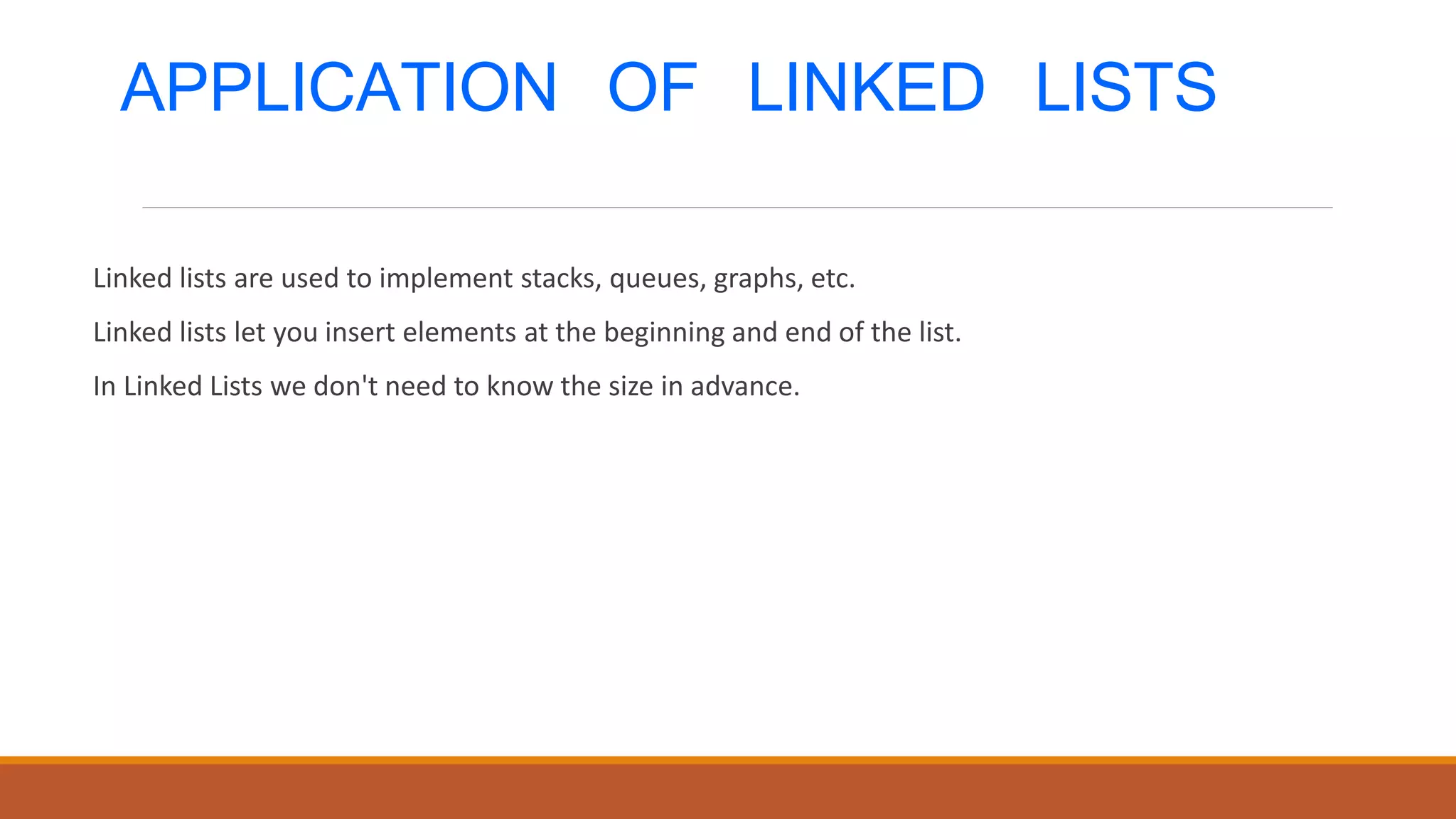 APPLICATION OF LINKED LISTS

Linked lists are used to implement stacks, queues, graphs, etc.

Linked lists let you insert elements at the beginning and end of the list.

In Linked Lists we don't need to know the size in advance.